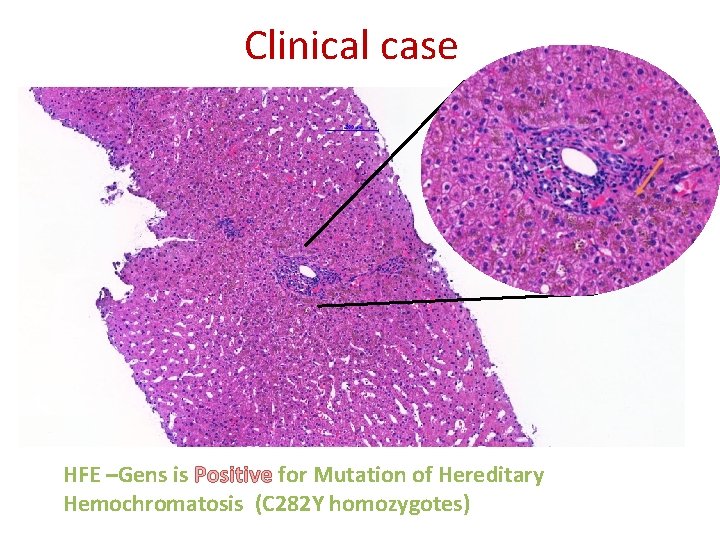 Clinical case

HFE –Gens is Positive for Mutation of Hereditary Hemochromatosis (C282Y homozygotes)